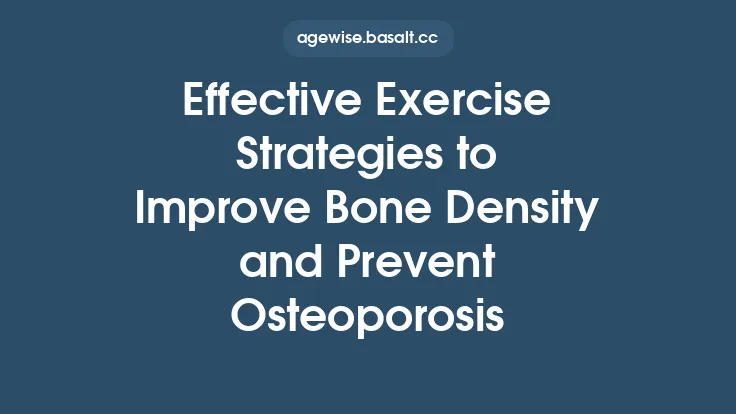 agewise.basalt.cc

Effective Exercise Strategies to Improve Bone Density and Prevent Osteoporosis